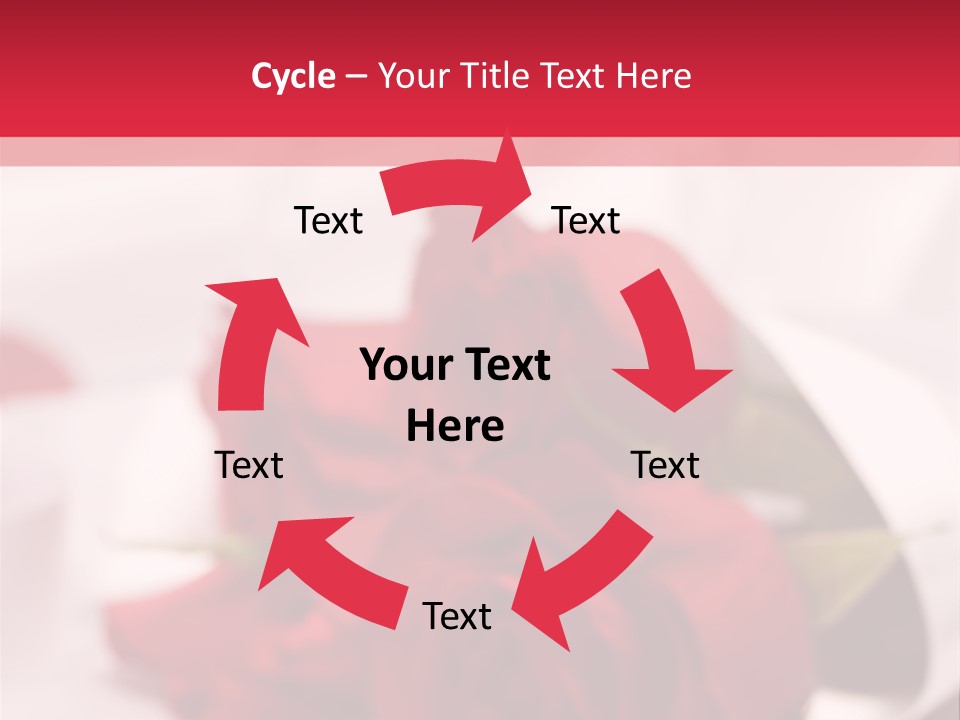 Cycle – Your Title Text Here

Text

Text

Your Text Here

Text

Text

Text